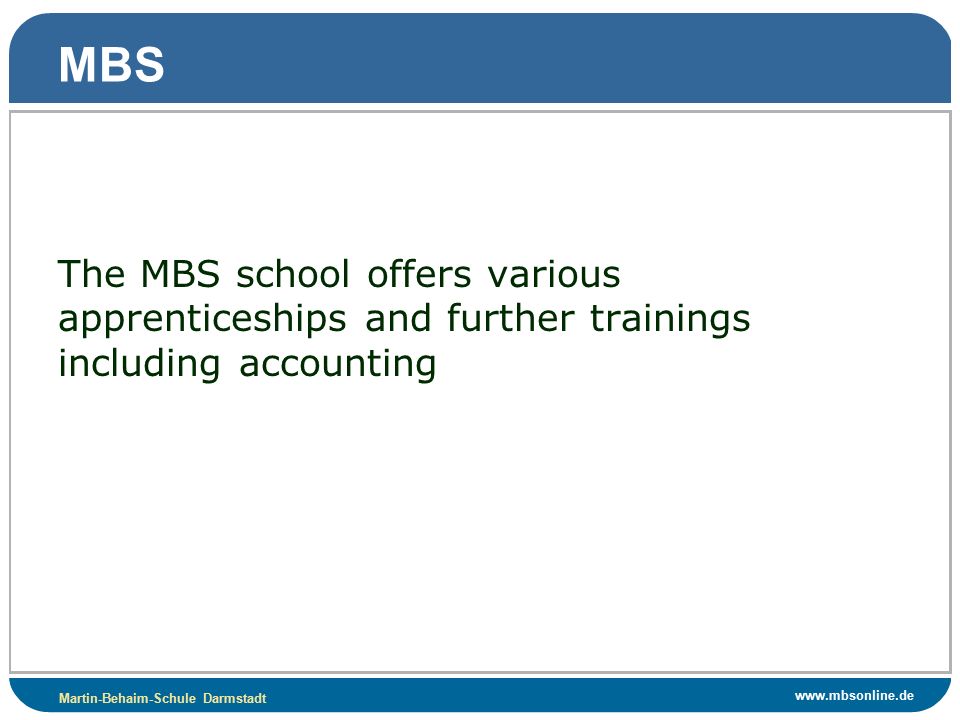 MBS

The MBS school offers various apprenticeships and further trainings including accounting

Martin-Behaim-Schule Darmstadt

www.mbsonline.de